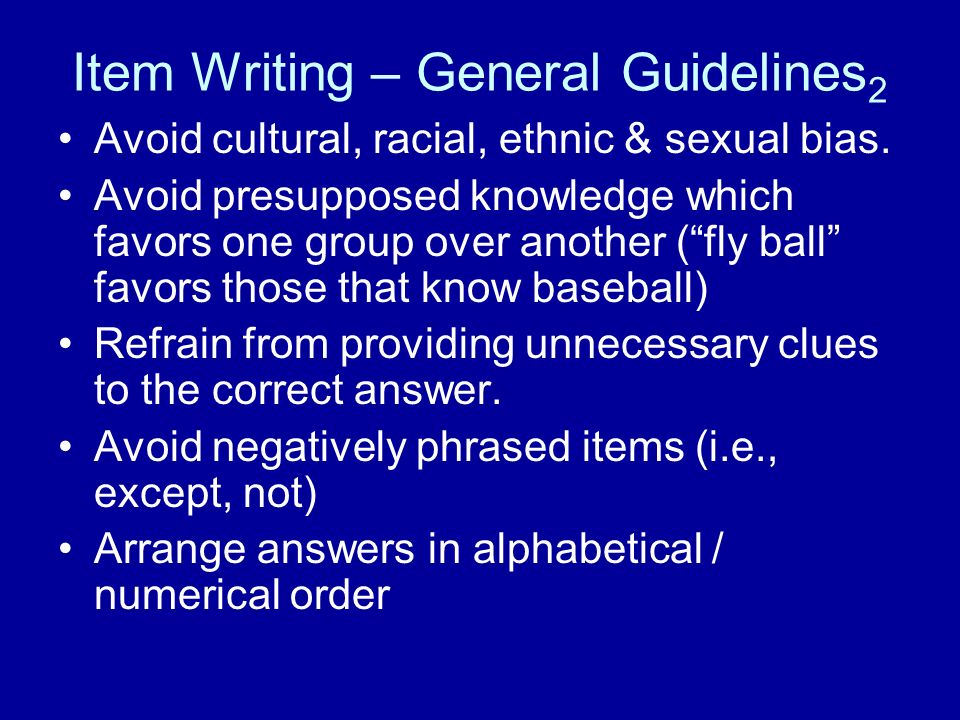 Item Writing – General Guidelines$_2$

• Avoid cultural, racial, ethnic & sexual bias.
• Avoid presupposed knowledge which favors one group over another (“fly ball” favors those that know baseball)
• Refrain from providing unnecessary clues to the correct answer.
• Avoid negatively phrased items (i.e., except, not)
• Arrange answers in alphabetical / numerical order